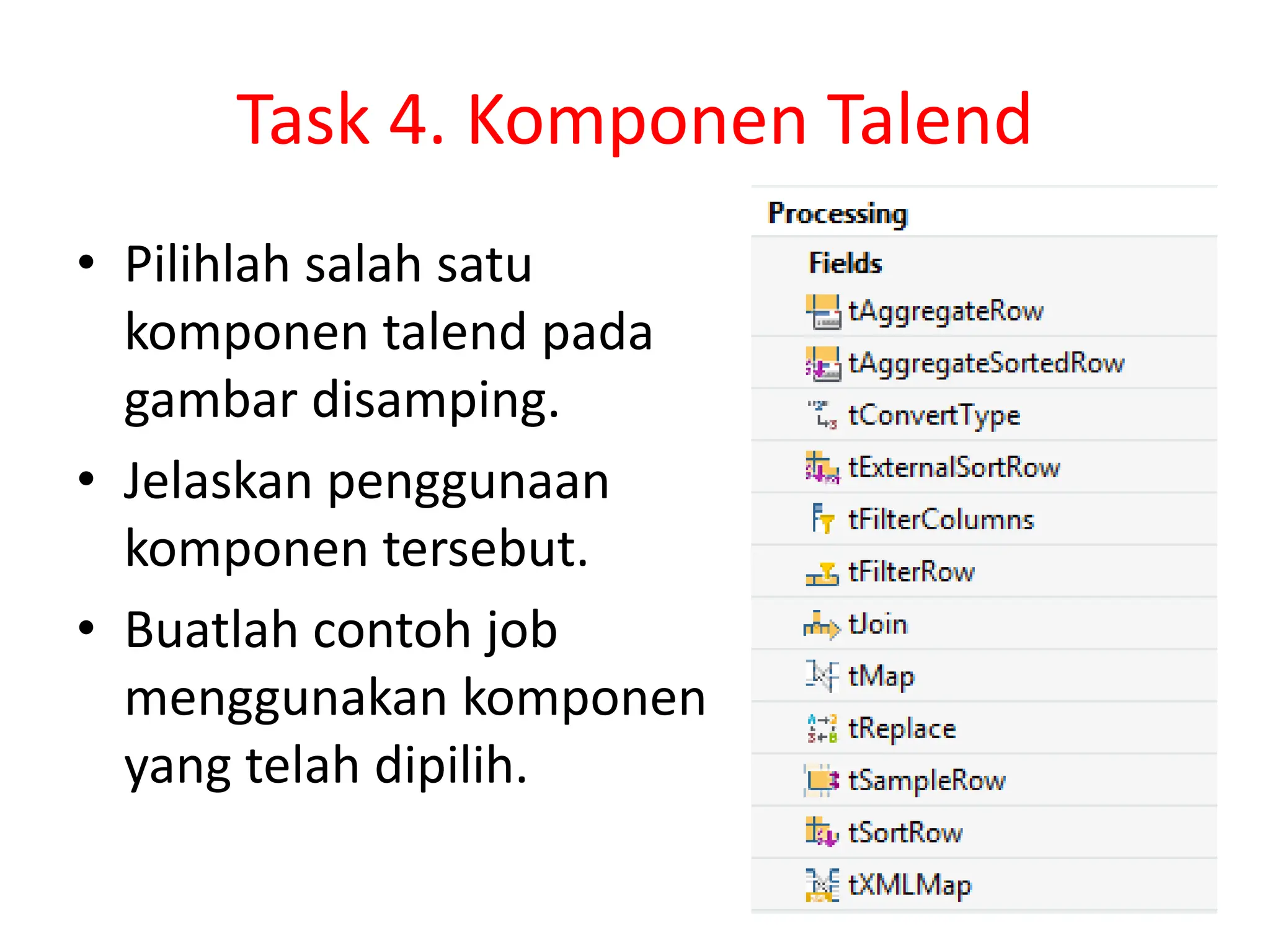 Task 4. Komponen Talend

• Pilihlah salah satu komponen talend pada gambar disamping.
• Jelaskan penggunaan komponen tersebut.
• Buatlah contoh job menggunakan komponen yang telah dipilih.

Processing
Fields
tAggregateRow
tAggregateSortedRow
tConvertType
tExternalSortRow
tFilterColumns
tFilterRow
tJoin
tMap
tReplace
tSampleRow
tSortRow
tXMLMap